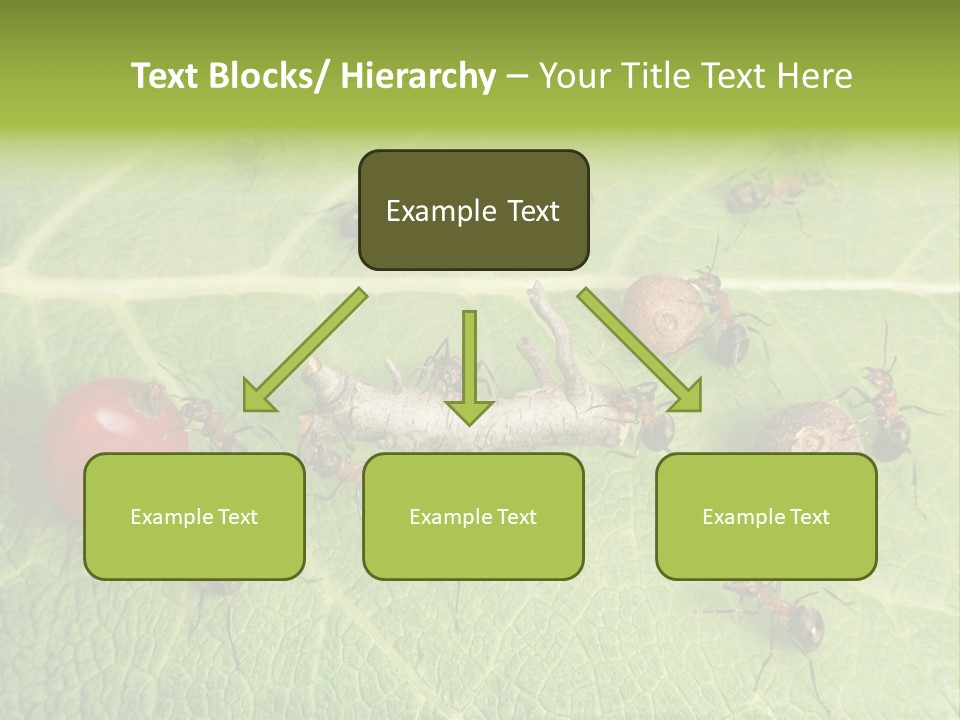 Text Blocks/ Hierarchy – Your Title Text Here

Example Text

Example Text

Example Text

Example Text